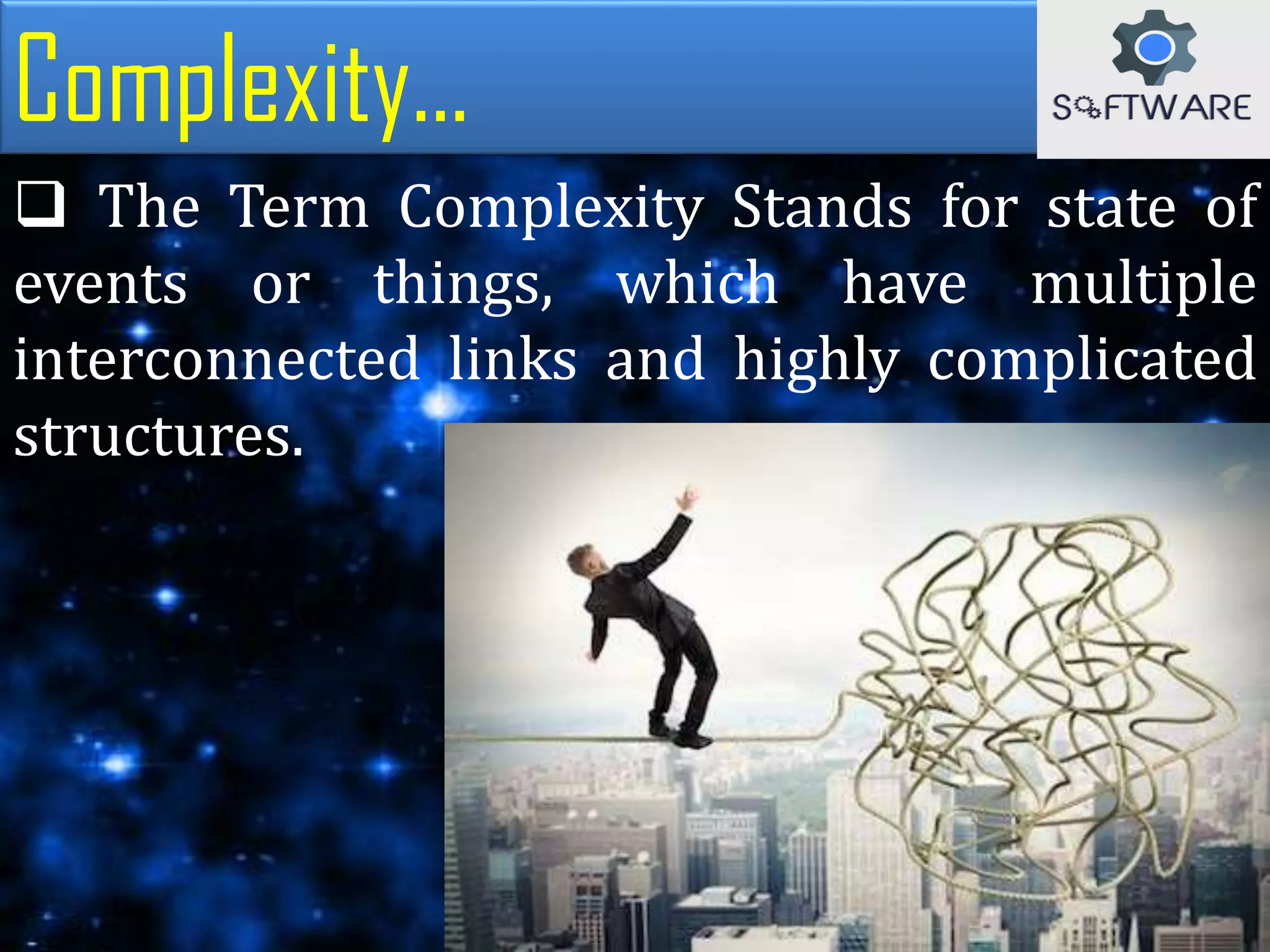 Complexity…

SOFTWARE

❑ The Term Complexity Stands for state of events or things, which have multiple interconnected links and highly complicated structures.